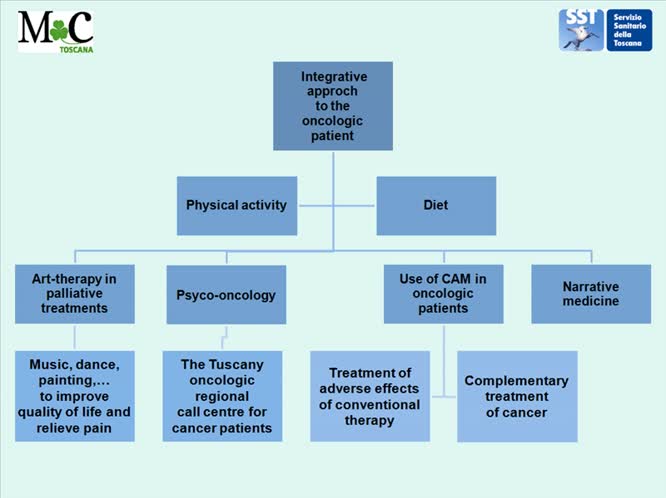 MC
TOSCANA

SST Servizio Sanitario della Toscana

Integrative approch to the oncologic patient

Physical activity

Diet

Art-therapy in palliative treatments

Psyco-oncology

Use of CAM in oncologic patients

Narrative medicine

Music, dance, painting,… to improve quality of life and relieve pain

The Tuscany oncologic regional call centre for cancer patients

Treatment of adverse effects of conventional therapy

Complementary treatment of cancer